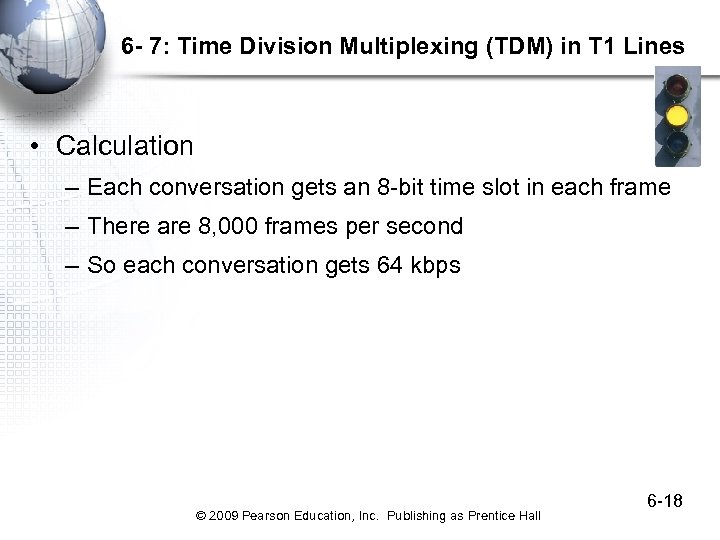 6- 7: Time Division Multiplexing (TDM) in T1 Lines

• Calculation
– Each conversation gets an 8-bit time slot in each frame
– There are 8,000 frames per second
– So each conversation gets 64 kbps

6-18

© 2009 Pearson Education, Inc. Publishing as Prentice Hall